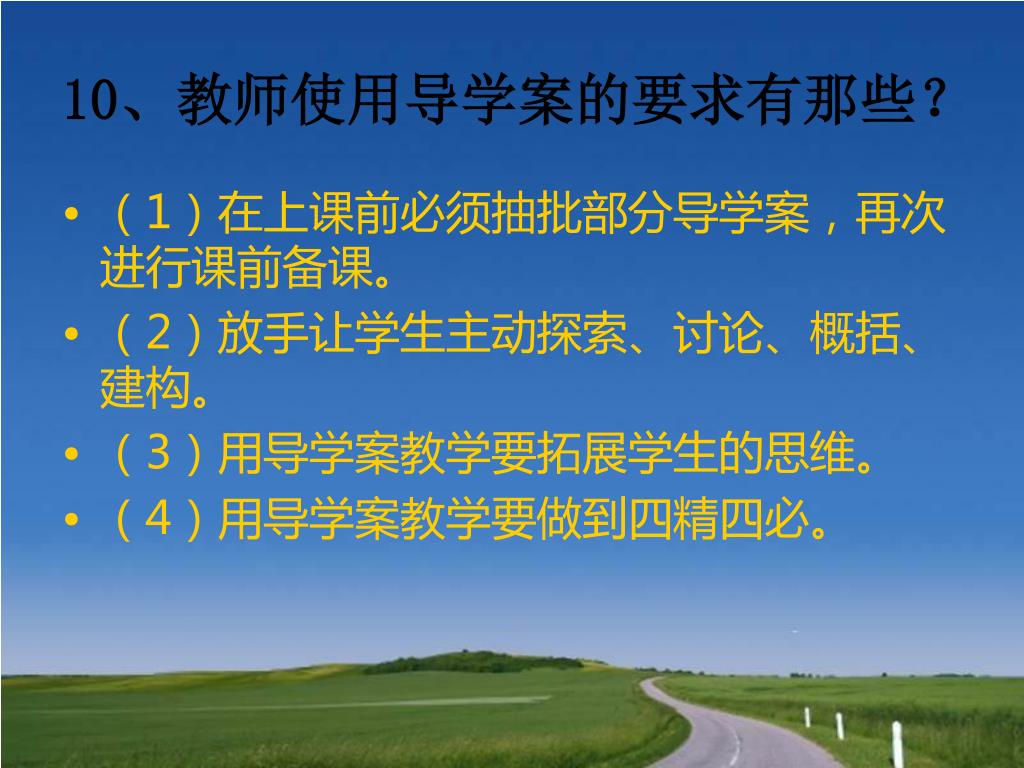 10、教师使用导学案的要求有那些？

• （1）在上课前必须抽批部分导学案，再次进行课前备课。
• （2）放手让学生主动探索、讨论、概括、建构。
• （3）用导学案教学要拓展学生的思维。
• （4）用导学案教学要做到四精四必。